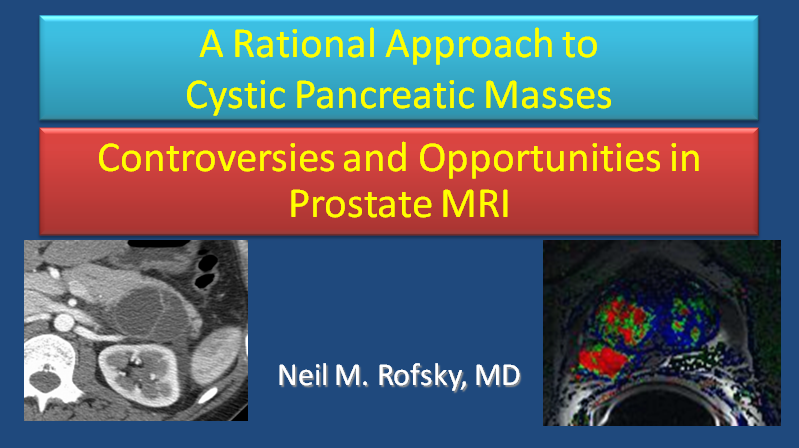 A Rational Approach to Cystic Pancreatic Masses

Controversies and Opportunities in Prostate MRI

Neil M. Rofsky, MD